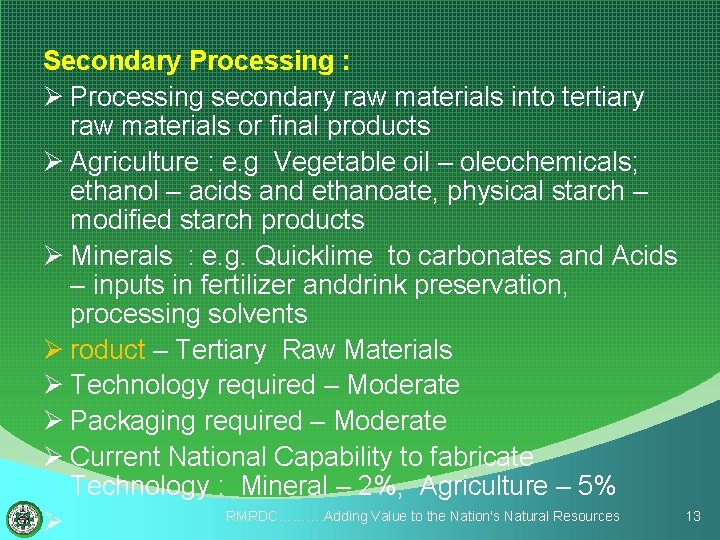 Secondary Processing :

➢ Processing secondary raw materials into tertiary raw materials or final products

➢ Agriculture : e.g Vegetable oil – oleochemicals; ethanol – acids and ethanoate, physical starch – modified starch products

➢ Minerals : e.g. Quicklime to carbonates and Acids – inputs in fertilizer anddrink preservation, processing solvents

➢ roduct – Tertiary Raw Materials

➢ Technology required – Moderate

➢ Packaging required – Moderate

➢ Current National Capability to fabricate Technology : Mineral – 2%, Agriculture – 5%

➢

RMRDC………Adding Value to the Nation's Natural Resources 13